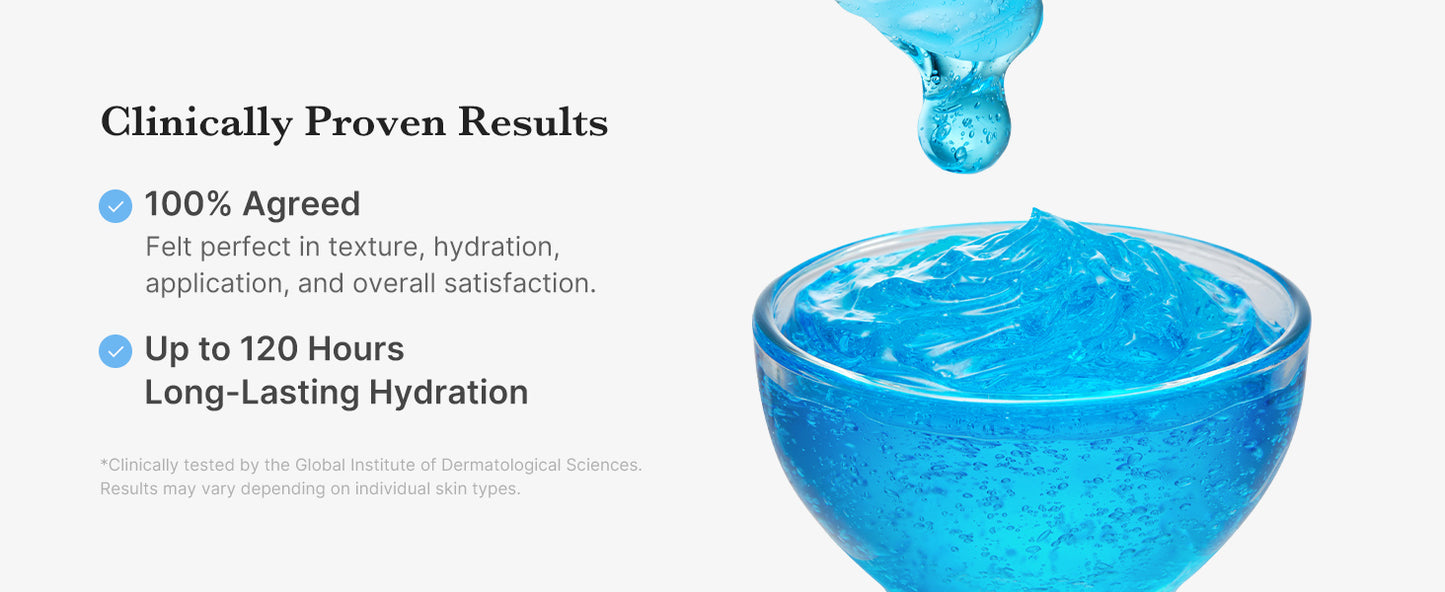 Clinically Proven Results

100% Agreed
Felt perfect in texture, hydration, application, and overall satisfaction.

Up to 120 Hours
Long-Lasting Hydration

*Clinically tested by the Global Institute of Dermatological Sciences.
Results may vary depending on individual skin types.